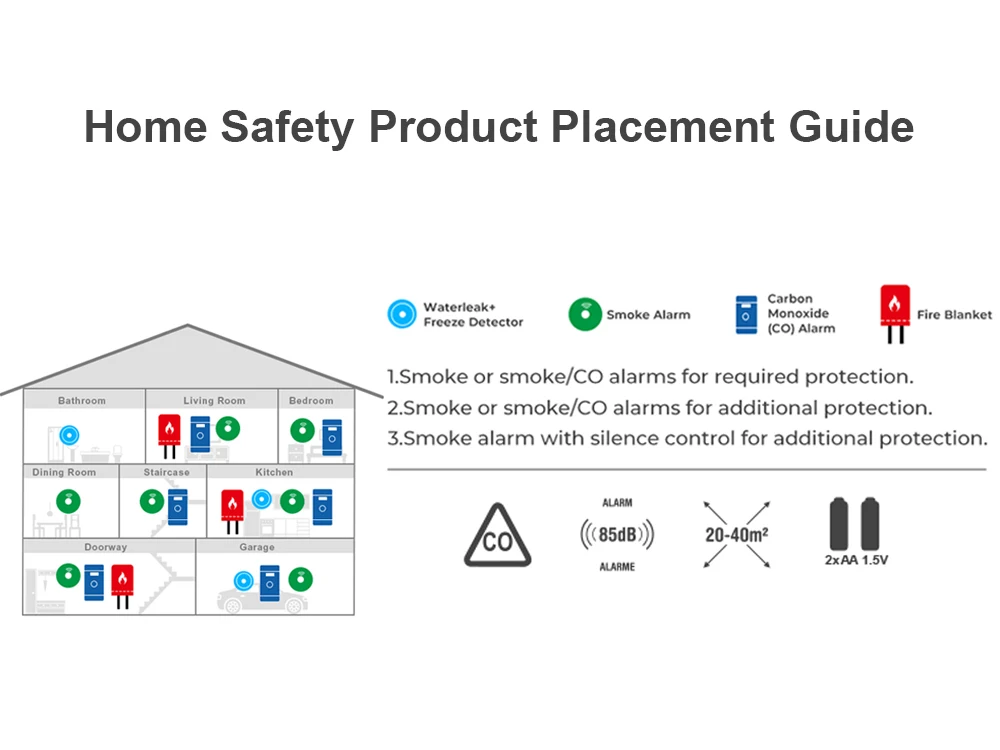 Home Safety Product Placement Guide

Bathroom
Living Room
Bedroom
Dining Room
Staircase
Kitchen
Doorway
Garage

Waterleak+ Freeze Detector
Smoke Alarm
Carbon Monoxide (CO) Alarm
Fire Blanket

1.Smoke or smoke/CO alarms for required protection.
2.Smoke or smoke/CO alarms for additional protection.
3.Smoke alarm with silence control for additional protection.

CO
ALARM
85dB
ALARME
20-40m²
2xAA 1.5V